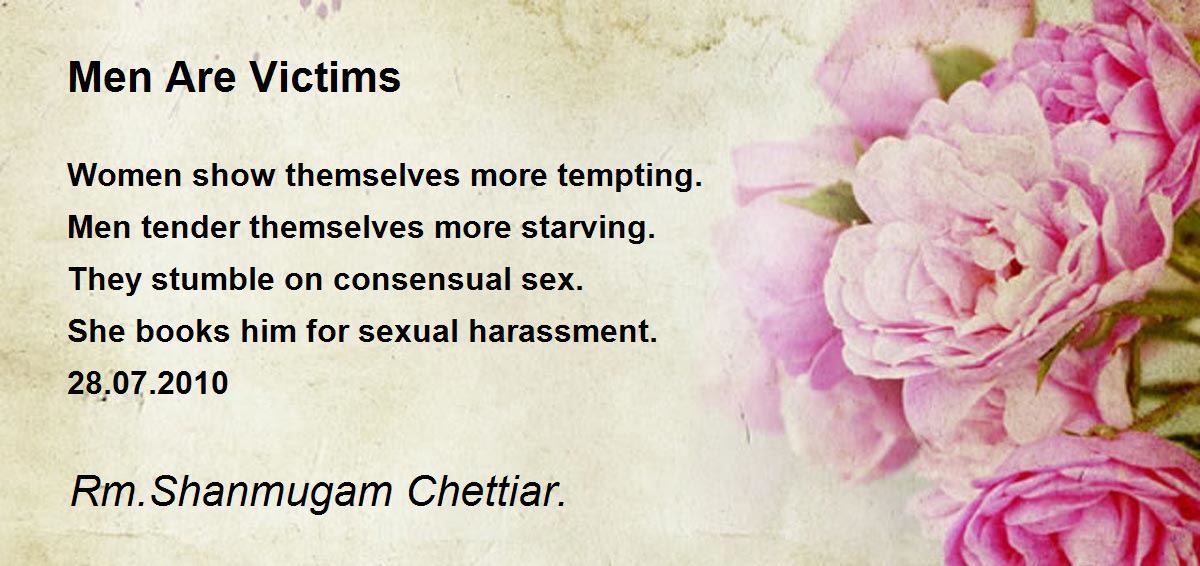 Men Are Victims

Women show themselves more tempting.
Men tender themselves more starving.
They stumble on consensual sex.
She books him for sexual harassment.
28.07.2010

Rm.Shanmugam Chettiar.